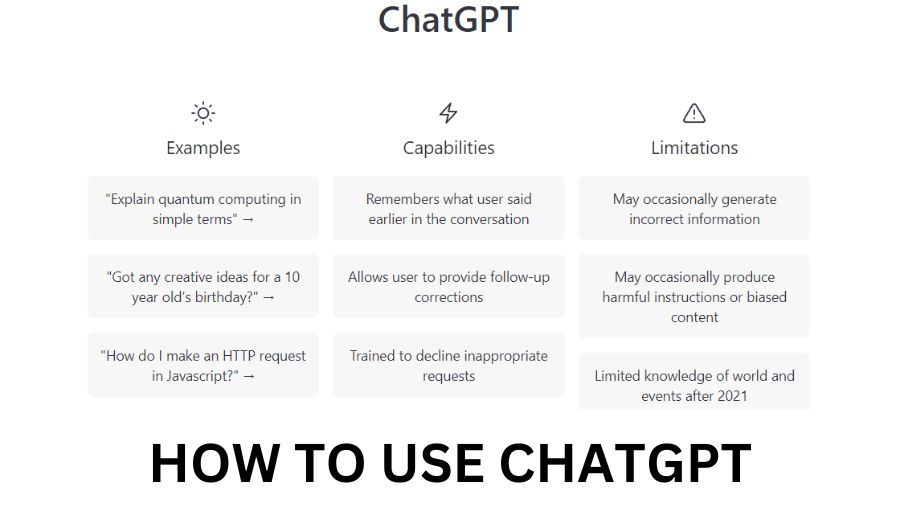 ChatGPT

Examples

"Explain quantum computing in simple terms" →

"Got any creative ideas for a 10 year old's birthday?" →

"How do I make an HTTP request in Javascript?" →

Capabilities

Remembers what user said earlier in the conversation

Allows user to provide follow-up corrections

Trained to decline inappropriate requests

Limitations

May occasionally generate incorrect information

May occasionally produce harmful instructions or biased content

Limited knowledge of world and events after 2021

HOW TO USE CHATGPT